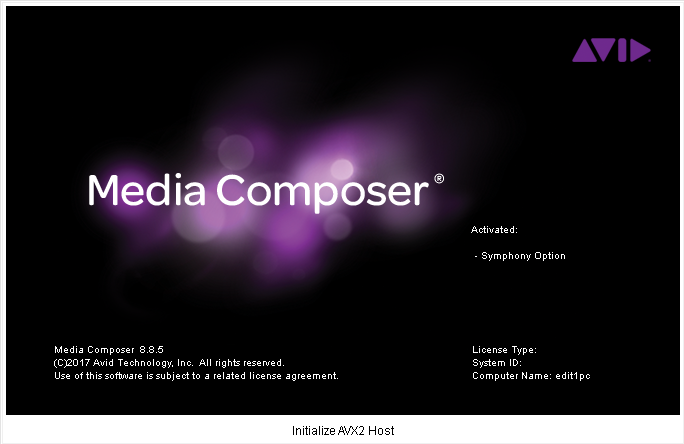 AVID

Media Composer®

Activated:

- Symphony Option

Media Composer 8.8.5
(C)2017 Avid Technology, Inc. All rights reserved.
Use of this software is subject to a related license agreement.

License Type:
System ID:
Computer Name: edit1pc

Initialize AVX2 Host